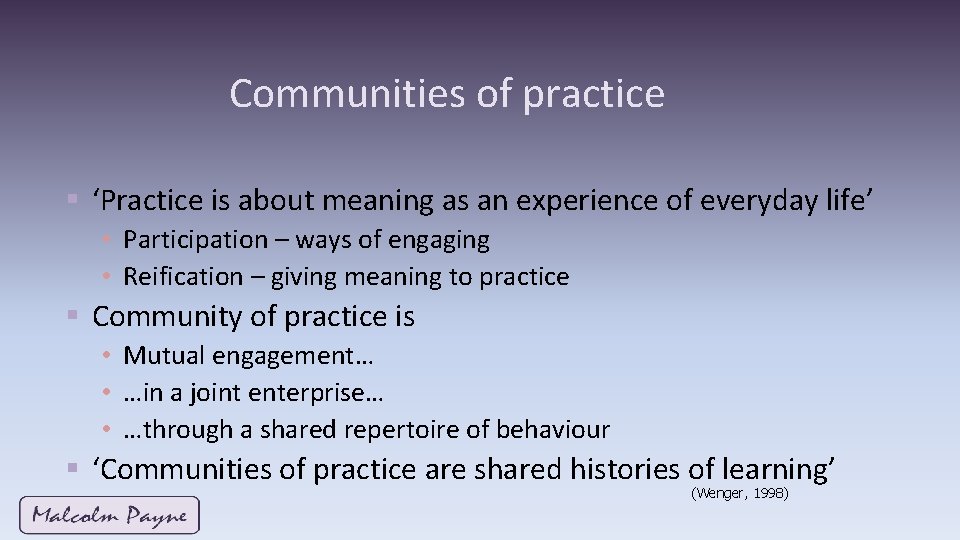 Communities of practice

▪ ‘Practice is about meaning as an experience of everyday life’
• Participation – ways of engaging
• Reification – giving meaning to practice

▪ Community of practice is
• Mutual engagement…
• …in a joint enterprise…
• …through a shared repertoire of behaviour

▪ ‘Communities of practice are shared histories of learning’

(Wenger, 1998)

Malcolm Payne